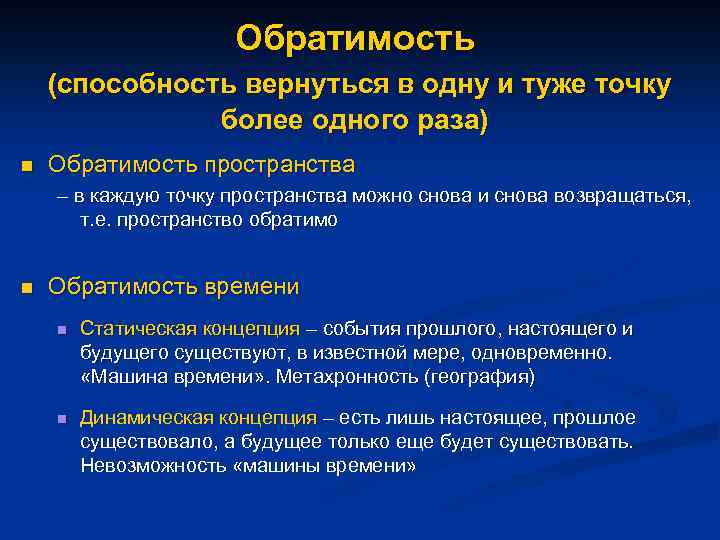 Обратимость
(способность вернуться в одну и туже точку более одного раза)

Обратимость пространства

– в каждую точку пространства можно снова и снова возвращаться, т.е. пространство обратимо

Обратимость времени

Статическая концепция – события прошлого, настоящего и будущего существуют, в известной мере, одновременно. «Машина времени». Метахронность (география)

Динамическая концепция – есть лишь настоящее, прошлое существовало, а будущее только еще будет существовать. Невозможность «машины времени»